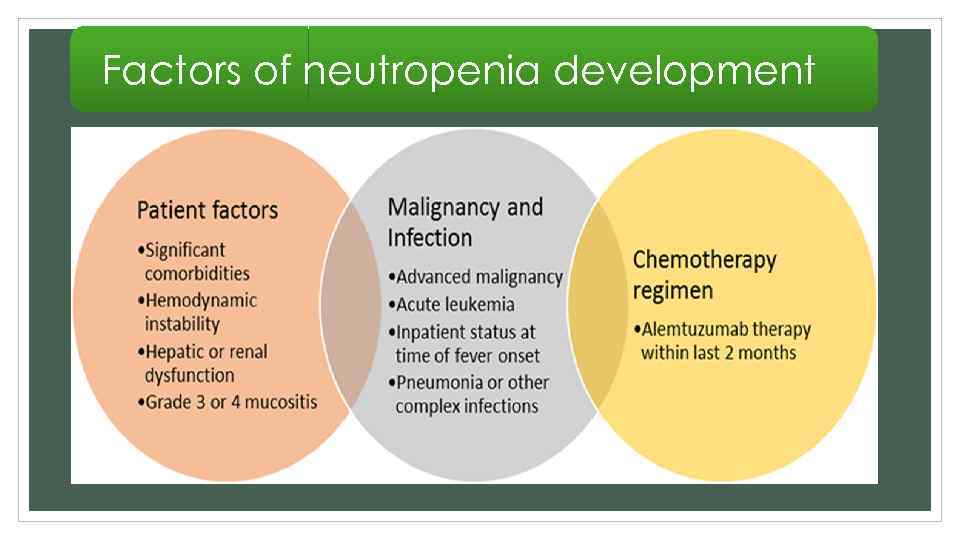 Factors of neutropenia development

Patient factors
•Significant comorbidities
•Hemodynamic instability
•Hepatic or renal dysfunction
•Grade 3 or 4 mucositis

Malignancy and Infection
•Advanced malignancy
•Acute leukemia
•Inpatient status at time of fever onset
•Pneumonia or other complex infections

Chemotherapy regimen
•Alemtuzumab therapy within last 2 months